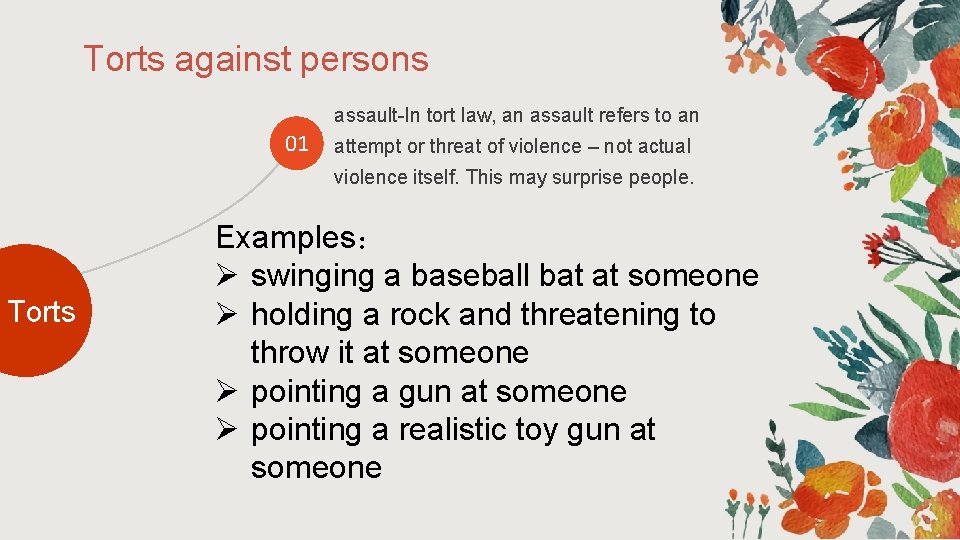 Torts against persons

01

assault-In tort law, an assault refers to an attempt or threat of violence – not actual violence itself. This may surprise people.

Torts

Examples：
➢ swinging a baseball bat at someone
➢ holding a rock and threatening to throw it at someone
➢ pointing a gun at someone
➢ pointing a realistic toy gun at someone